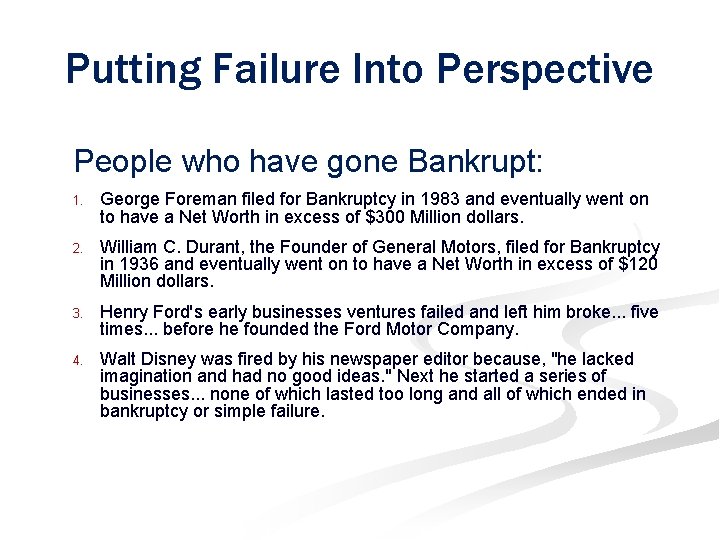 Putting Failure Into Perspective

People who have gone Bankrupt:

1. George Foreman filed for Bankruptcy in 1983 and eventually went on to have a Net Worth in excess of \$300 Million dollars.

2. William C. Durant, the Founder of General Motors, filed for Bankruptcy in 1936 and eventually went on to have a Net Worth in excess of \$120 Million dollars.

3. Henry Ford's early businesses ventures failed and left him broke... five times... before he founded the Ford Motor Company.

4. Walt Disney was fired by his newspaper editor because, "he lacked imagination and had no good ideas." Next he started a series of businesses... none of which lasted too long and all of which ended in bankruptcy or simple failure.